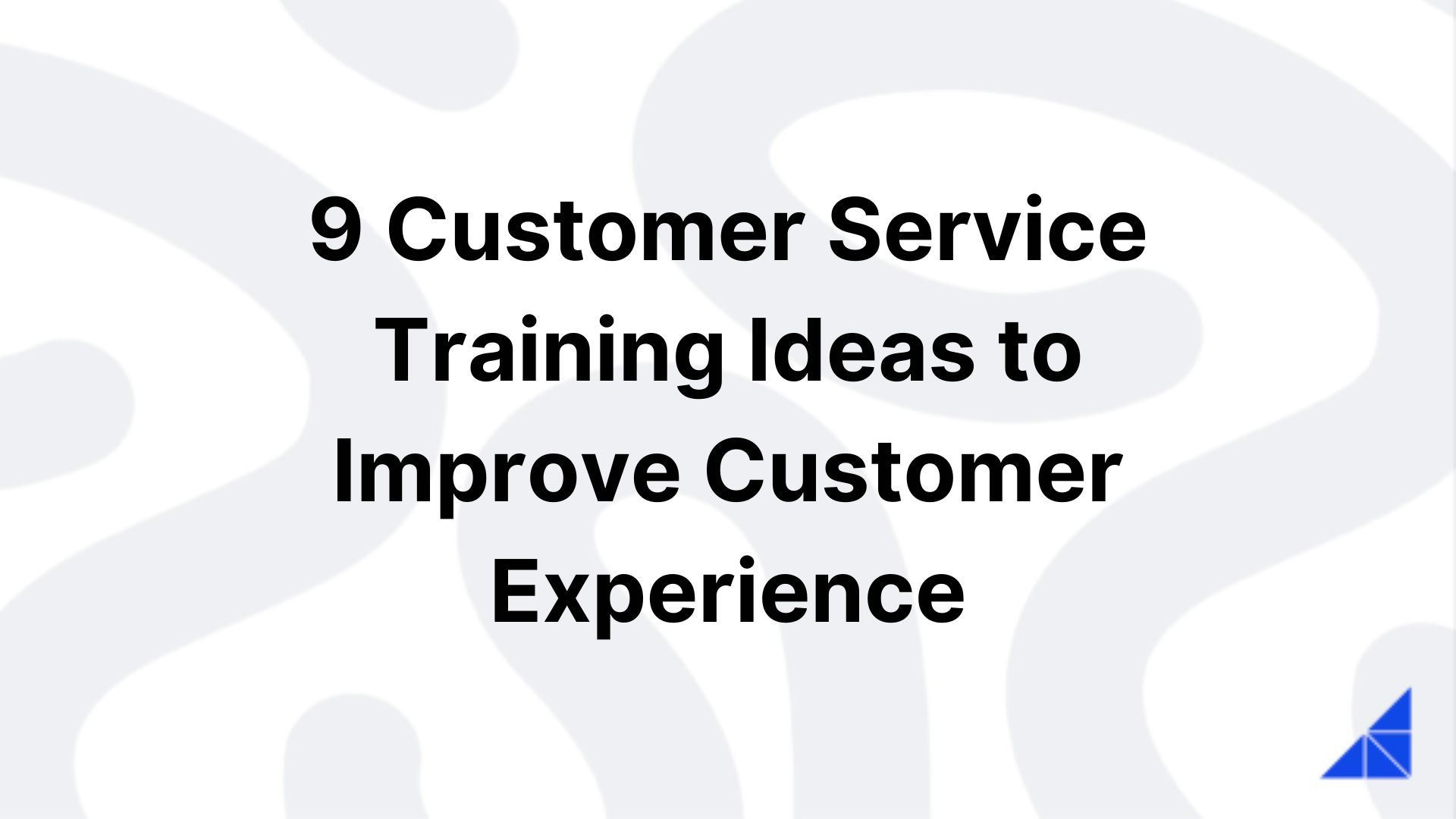 9 Customer Service Training Ideas to Improve Customer Experience